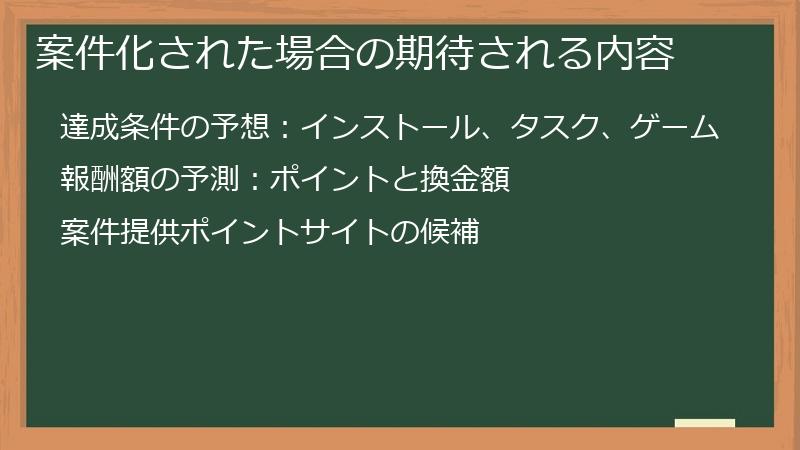 案件化された場合の期待される内容

達成条件の予想：インストール、タスク、ゲーム

報酬額の予測：ポイントと換金額

案件提供ポイントサイトの候補